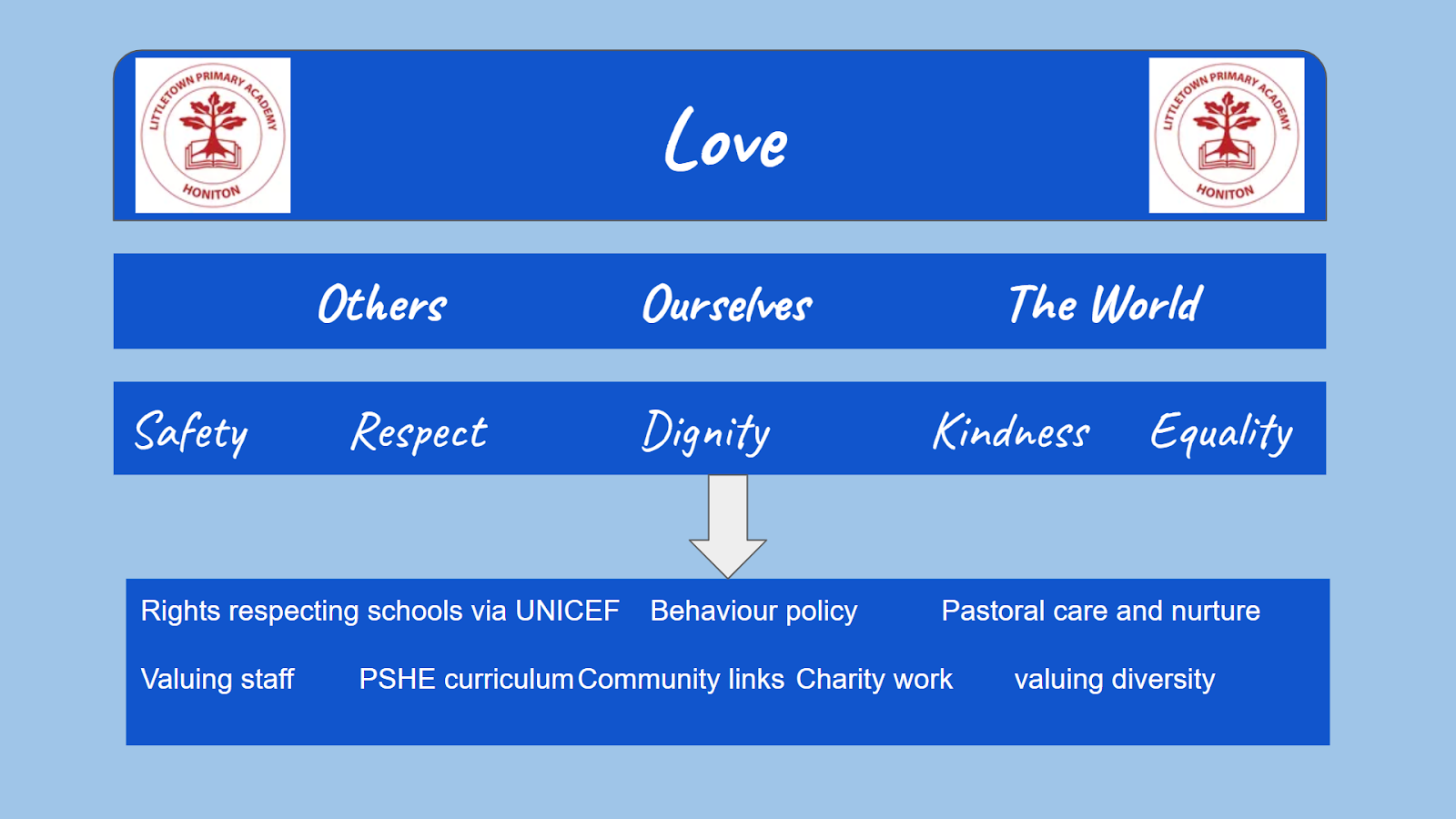 LITTLETOWN PRIMARY ACADEMY HONITON

Love

LITTLETOWN PRIMARY ACADEMY HONITON

Others Ourselves The World

Safety Respect Dignity Kindness Equality

Rights respecting schools via UNICEF Behaviour policy Pastoral care and nurture

Valuing staff PSHE curriculum Community links Charity work valuing diversity